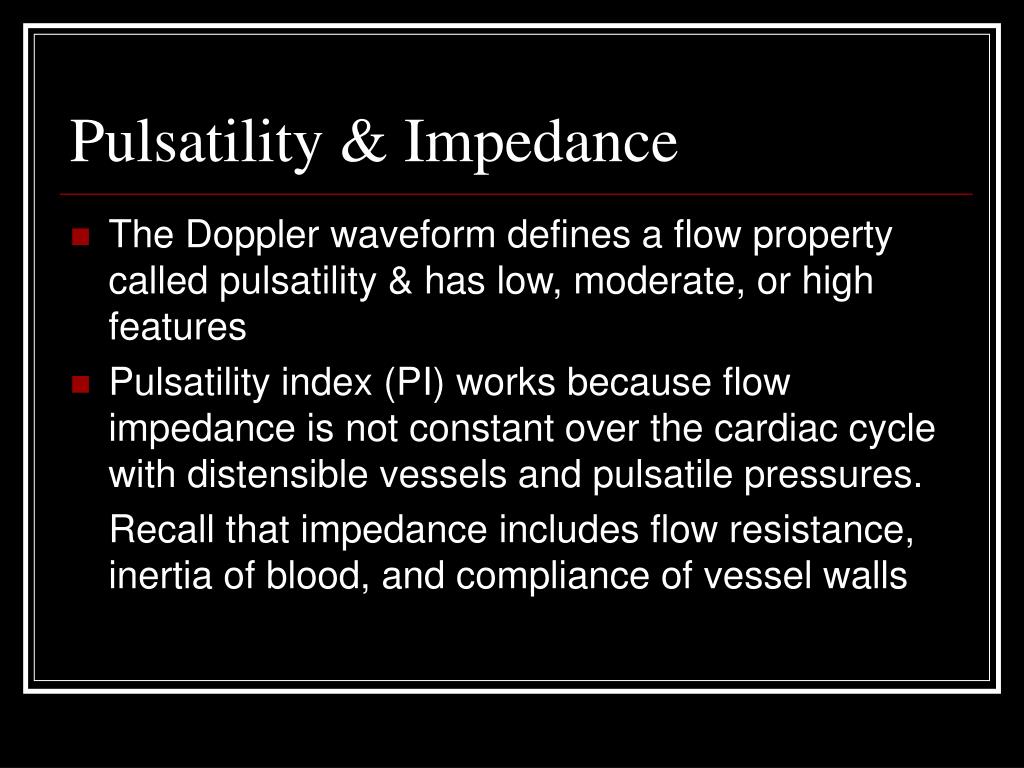 Pulsatility & Impedance

The Doppler waveform defines a flow property called pulsatility & has low, moderate, or high features

Pulsatility index (PI) works because flow impedance is not constant over the cardiac cycle with distensible vessels and pulsatile pressures.

Recall that impedance includes flow resistance, inertia of blood, and compliance of vessel walls